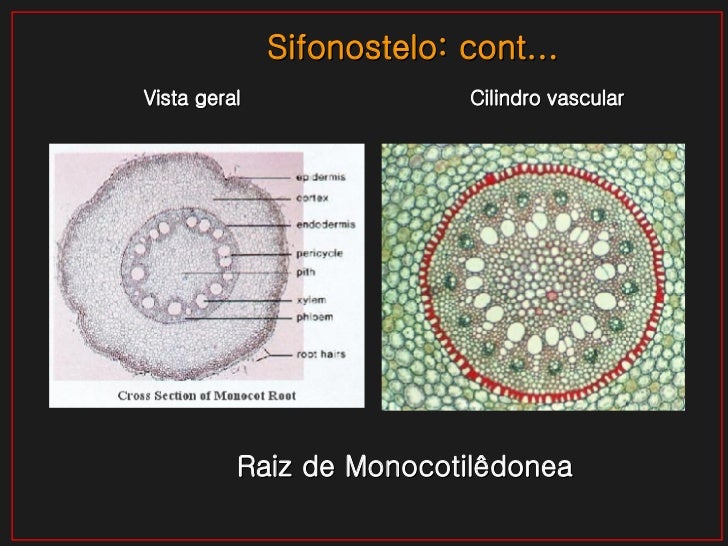 Sifonostelo: cont...

Vista geral

Cilindro vascular

epidermis
cortex
endodermis
pericycle
pith
xylem
phloem
root hairs

Cross Section of Monocot Root

Raiz de Monocotilêdonea